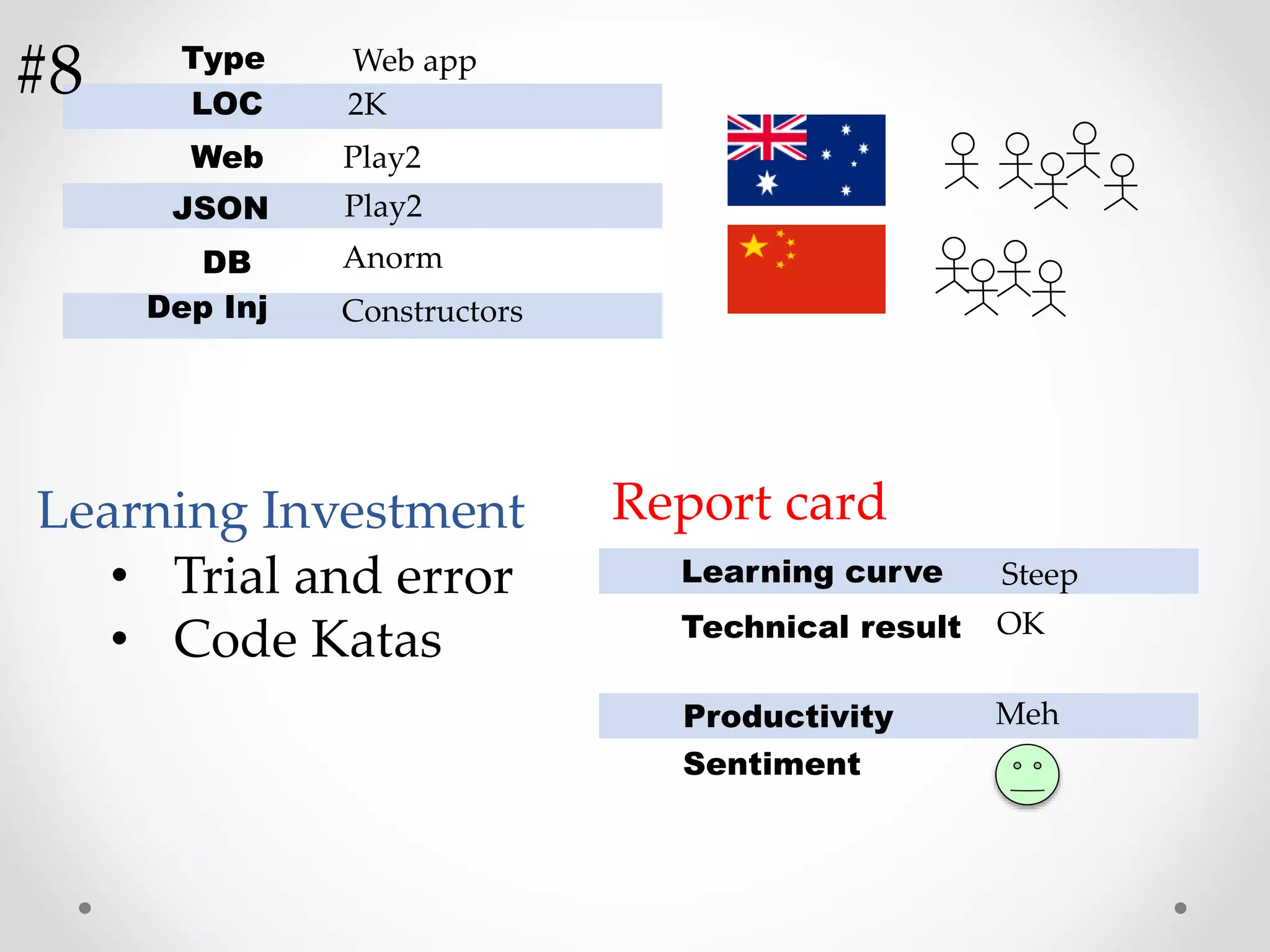 #8

| Type | Web app |
|---|---|
| LOC | 2K |
| Web | Play2 |
| JSON | Play2 |
| DB | Anorm |
| Dep Inj | Constructors |

Learning Investment
• Trial and error
• Code Katas

Report card

| Learning curve | Steep |
|---|---|
| Technical result | OK |
| Productivity | Meh |
| Sentiment | |